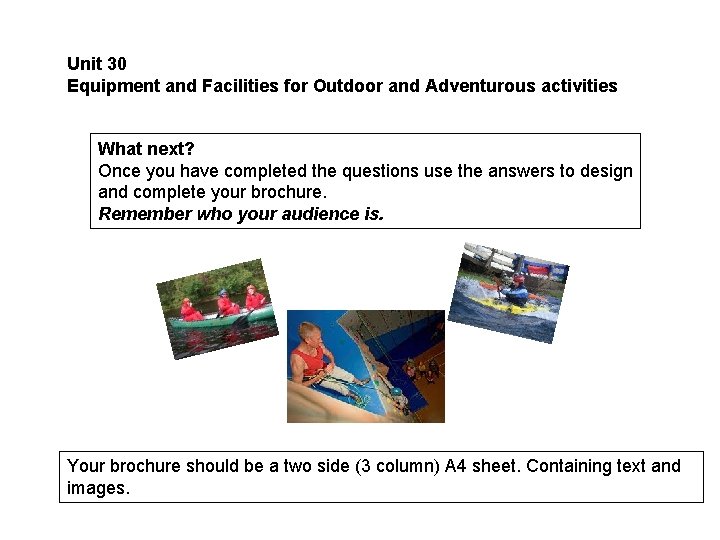 Unit 30
Equipment and Facilities for Outdoor and Adventurous activities

What next?
Once you have completed the questions use the answers to design and complete your brochure.
Remember who your audience is.

Your brochure should be a two side (3 column) A4 sheet. Containing text and images.